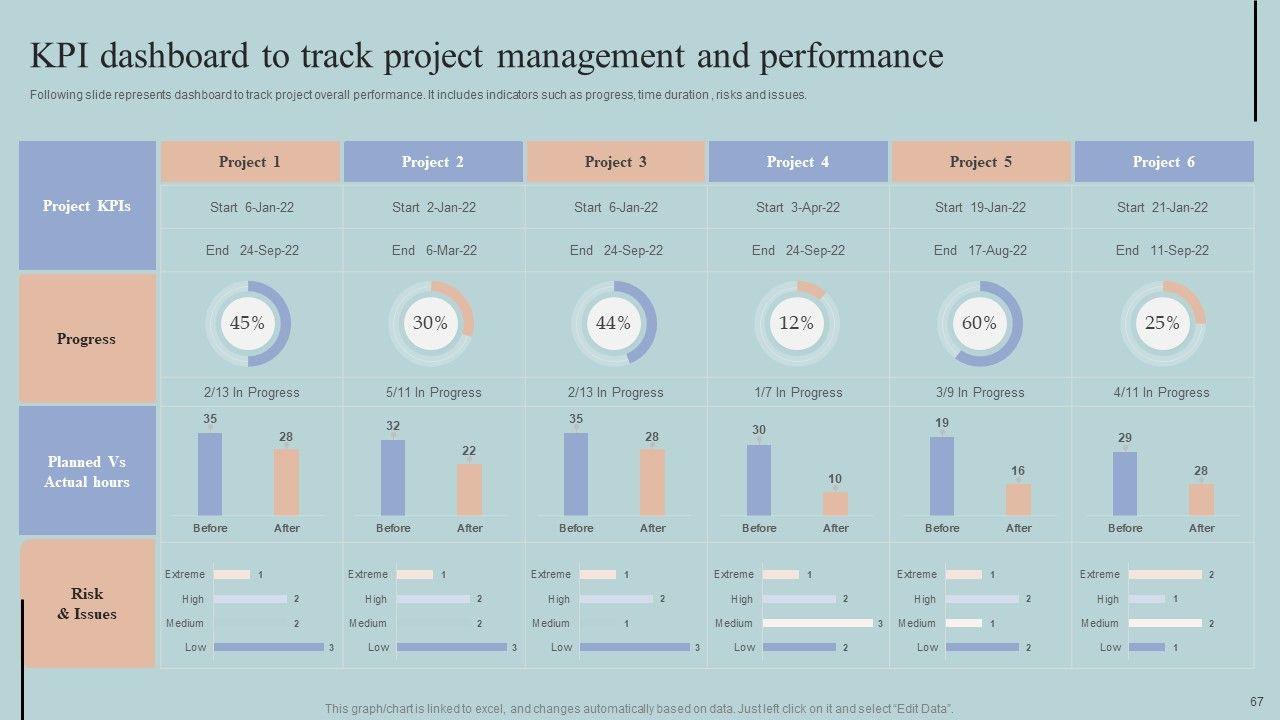 KPI dashboard to track project management and performance

Following slide represents dashboard to track project overall performance. It includes indicators such as progress, time duration , risks and issues.

| | Project 1 | Project 2 | Project 3 | Project 4 | Project 5 | Project 6 |
|---|---|---|---|---|---|---|
| Project KPIs | Start 6-Jan-22 | Start 2-Jan-22 | Start 6-Jan-22 | Start 3-Apr-22 | Start 19-Jan-22 | Start 21-Jan-22 |
| | End 24-Sep-22 | End 6-Mar-22 | End 24-Sep-22 | End 24-Sep-22 | End 17-Aug-22 | End 11-Sep-22 |
| Progress | 45% | 30% | 44% | 12% | 60% | 25% |
| | 2/13 In Progress | 5/11 In Progress | 2/13 In Progress | 1/7 In Progress | 3/9 In Progress | 4/11 In Progress |
| Planned Vs Actual hours | 35 28 Before After | 32 22 Before After | 35 28 Before After | 30 10 Before After | 19 16 Before After | 29 28 Before After |
| Risk & Issues | Extreme 1 High 2 Medium 2 Low 3 | Extreme 1 High 2 Medium 2 Low 3 | Extreme 1 High 2 Medium 1 Low 3 | Extreme 1 High 2 Medium 3 Low 2 | Extreme 1 High 2 Medium 1 Low 2 | Extreme 2 High 1 Medium 2 Low 1 |

This graph/chart is linked to excel, and changes automatically based on data. Just left click on it and select "Edit Data".

67